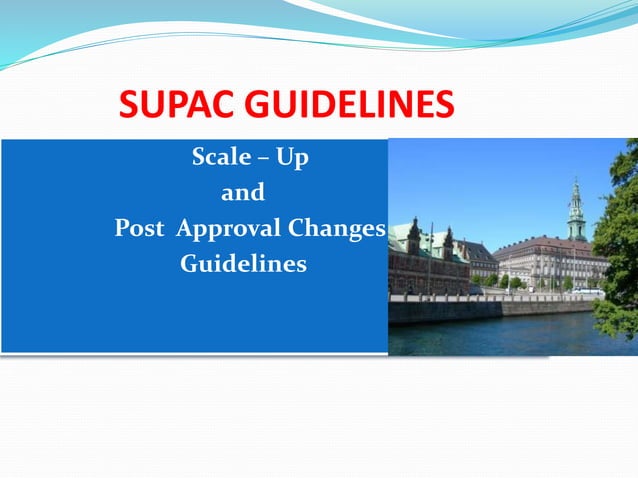 SUPAC GUIDELINES

Scale – Up
and
Post Approval Changes
Guidelines